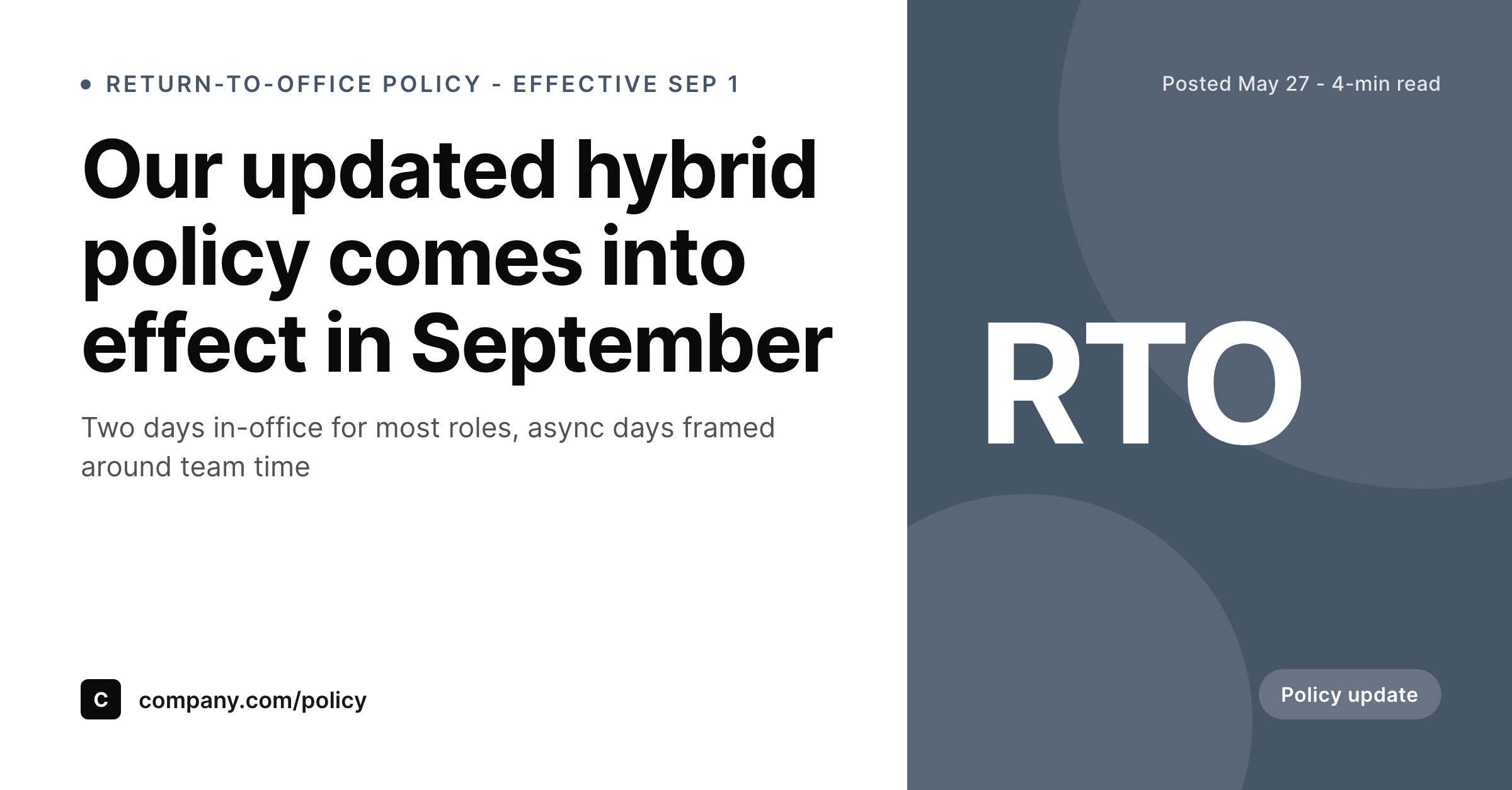 RETURN-TO-OFFICE POLICY - EFFECTIVE SEP 1

Our updated hybrid policy comes into effect in September

Two days in-office for most roles, async days framed around team time

C company.com/policy

Posted May 27 - 4-min read

RTO

Policy update